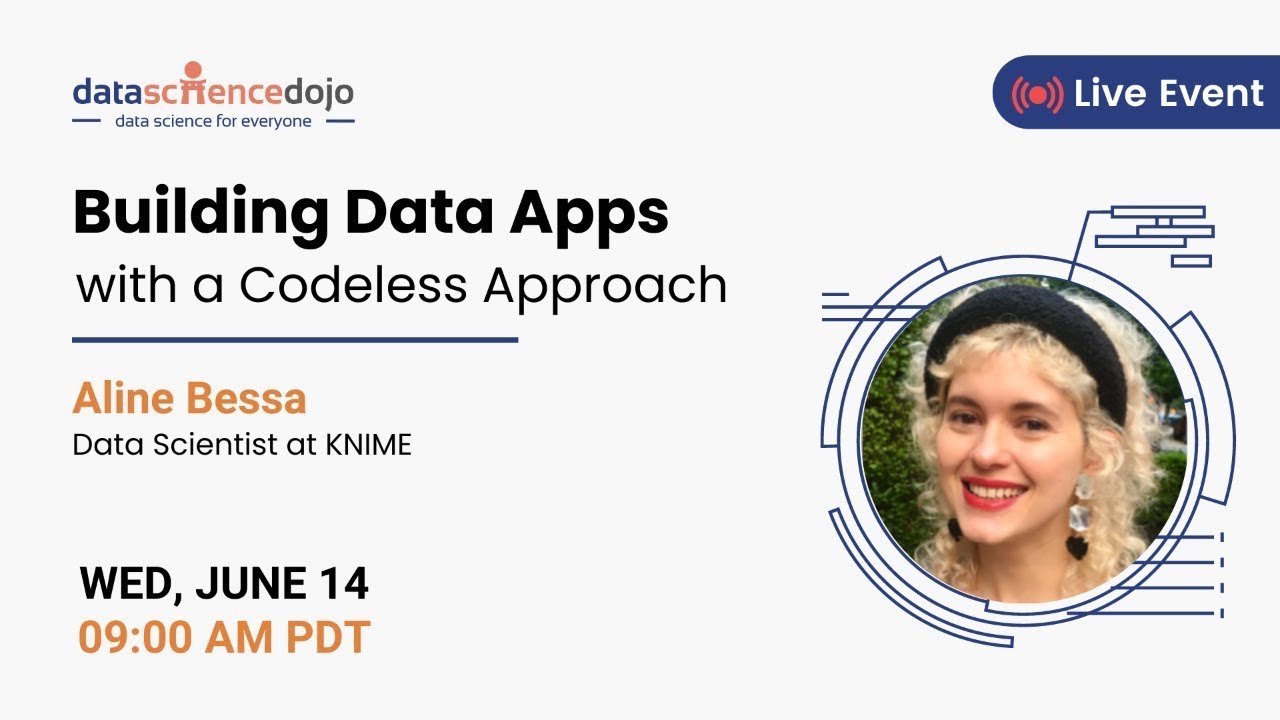 datasciencedojo
data science for everyone

Live Event

Building Data Apps
with a Codeless Approach

Aline Bessa
Data Scientist at KNIME

WED, JUNE 14
09:00 AM PDT